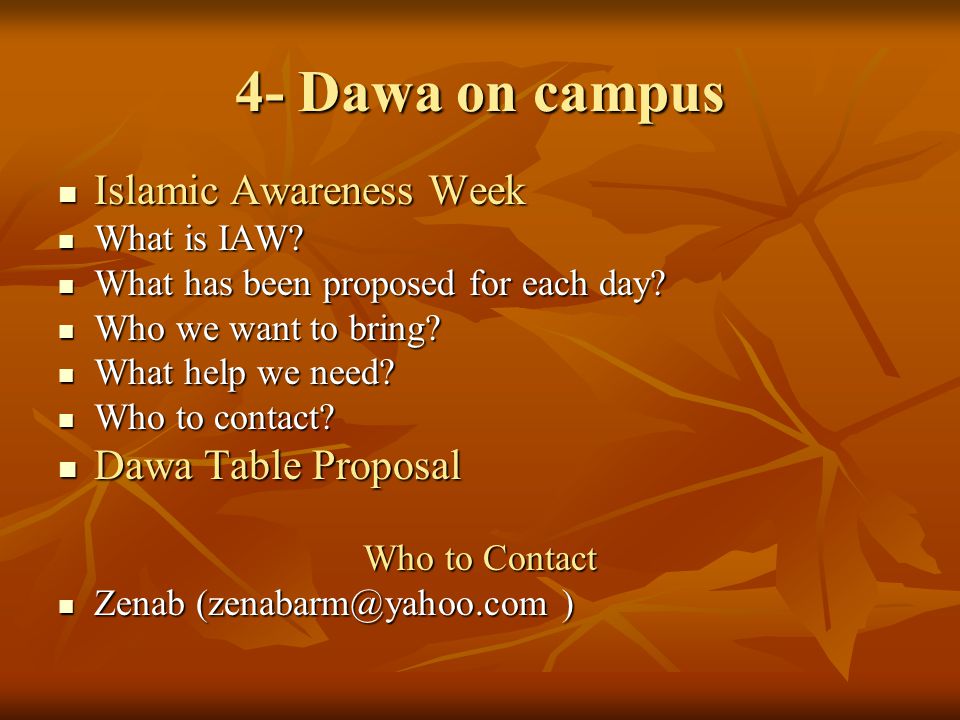 4- Dawa on campus

- Islamic Awareness Week
- What is IAW?
- What has been proposed for each day?
- Who we want to bring?
- What help we need?
- Who to contact?
- Dawa Table Proposal

Who to Contact

- Zenab (zenabarm@yahoo.com )